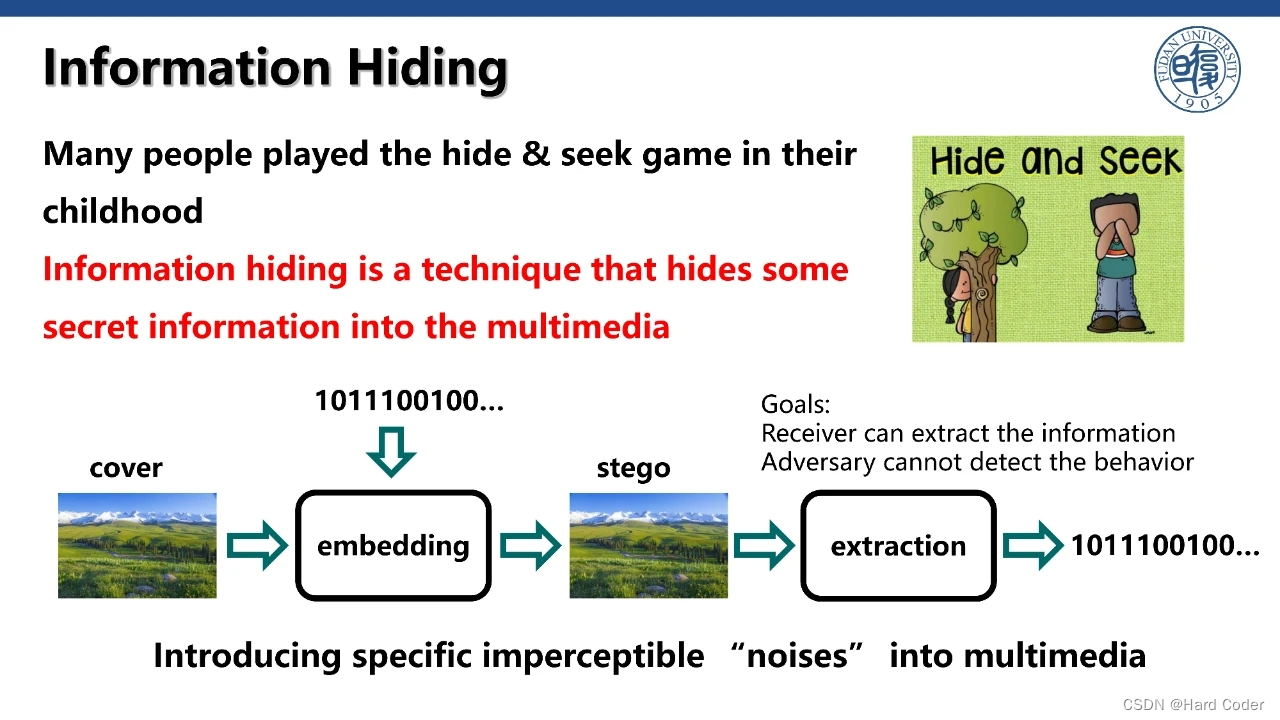 Information Hiding

FUDAN UNIVERSITY 1905

Many people played the hide & seek game in their childhood

Information hiding is a technique that hides some secret information into the multimedia

Hide and Seek

1011100100...

Goals:
Receiver can extract the information
Adversary cannot detect the behavior

cover

embedding

stego

extraction

1011100100...

Introducing specific imperceptible “noises” into multimedia

CSDN @Hard Coder